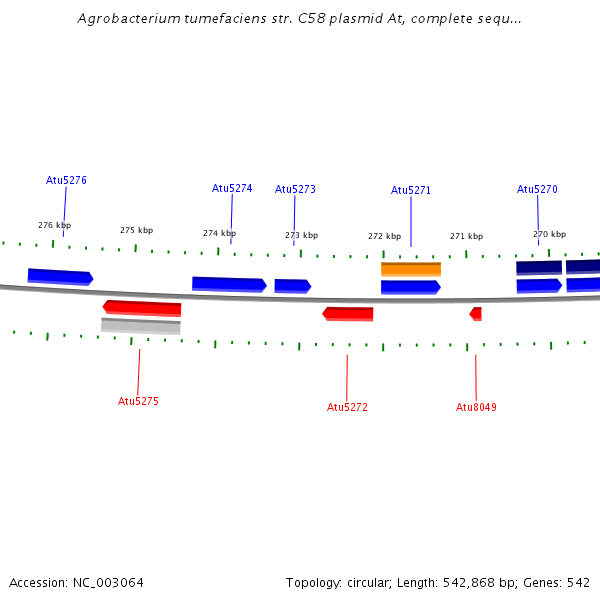 Agrobacterium tumefaciens str. C58 plasmid At, complete sequ...

Atu5276

Atu5274

Atu5273

Atu5271

Atu5270

276 kbp

275 kbp

274 kbp

273 kbp

272 kbp

271 kbp

270 kbp

Atu5275

Atu5272

Atu8049

Accession: NC_003064

Topology: circular; Length: 542,868 bp; Genes: 542